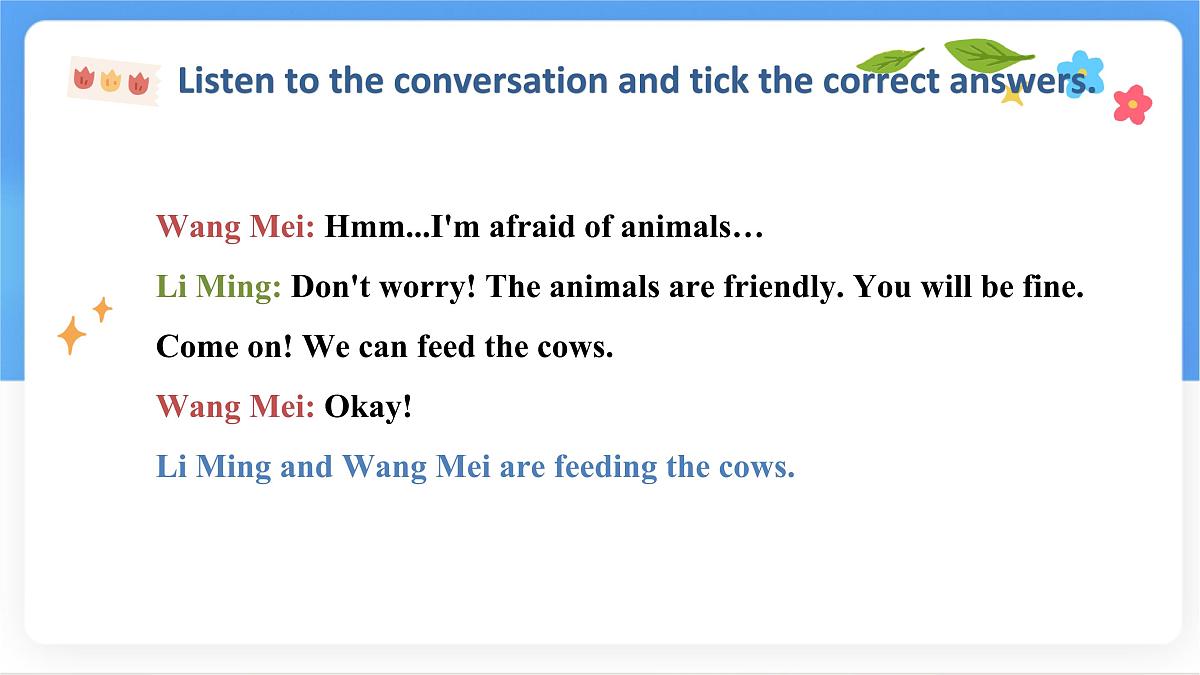 Listen to the conversation and tick the correct answers.

Wang Mei: Hmm...I'm afraid of animals…

Li Ming: Don't worry! The animals are friendly. You will be fine. Come on! We can feed the cows.

Wang Mei: Okay!

Li Ming and Wang Mei are feeding the cows.